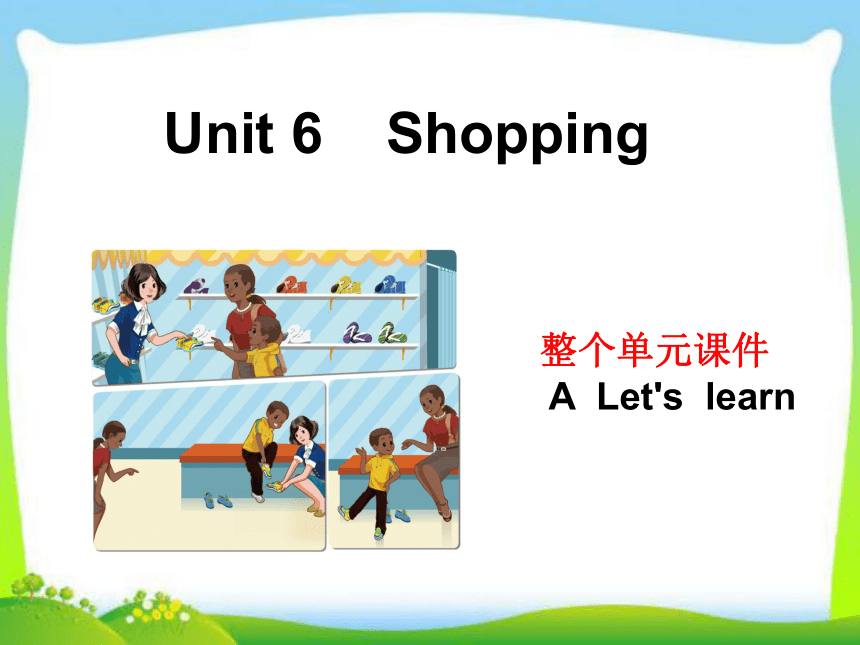 Unit 6 Shopping

整个单元课件
A Let's learn